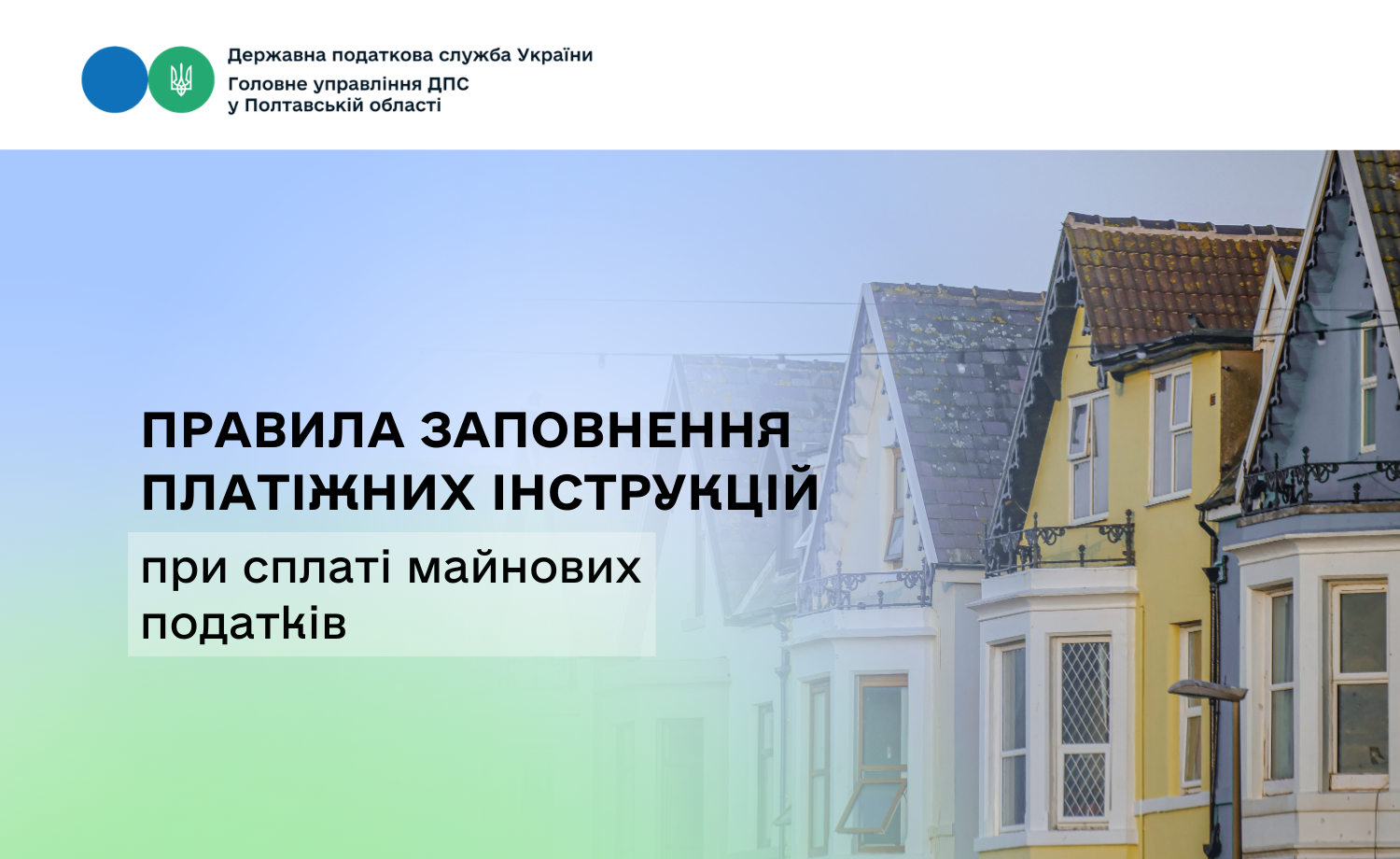 Державна податкова служба України
Головне управління ДПС
у Полтавській області

ПРАВИЛА ЗАПОВНЕННЯ ПЛАТІЖНИХ ІНСТРУКЦІЙ

при сплаті майнових податків